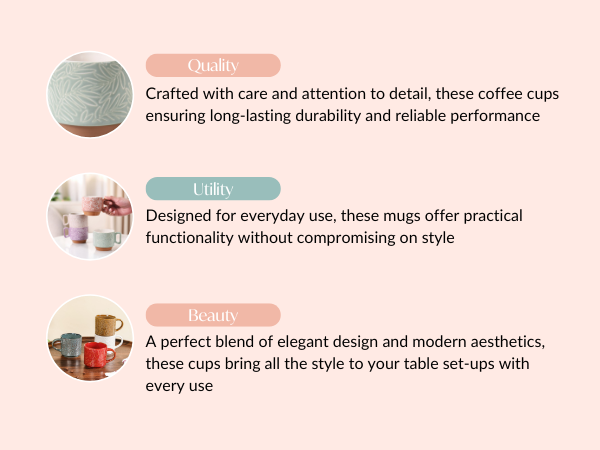 Quality

Crafted with care and attention to detail, these coffee cups ensuring long-lasting durability and reliable performance

Utility

Designed for everyday use, these mugs offer practical functionality without compromising on style

Beauty

A perfect blend of elegant design and modern aesthetics, these cups bring all the style to your table set-ups with every use